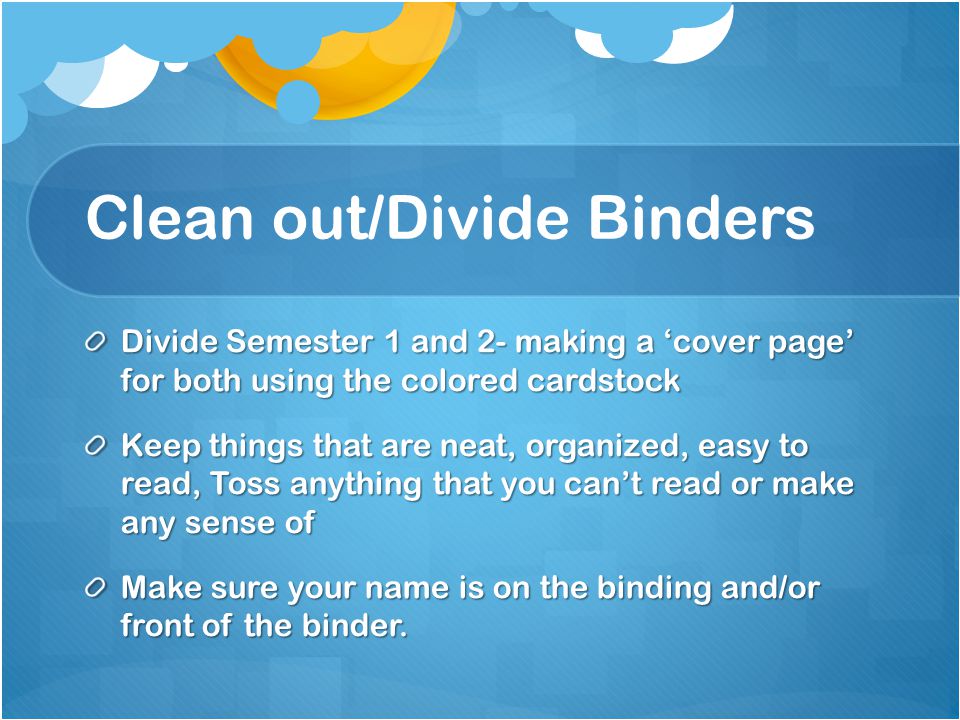 Clean out/Divide Binders

Divide Semester 1 and 2- making a ‘cover page’ for both using the colored cardstock

Keep things that are neat, organized, easy to read, Toss anything that you can’t read or make any sense of

Make sure your name is on the binding and/or front of the binder.